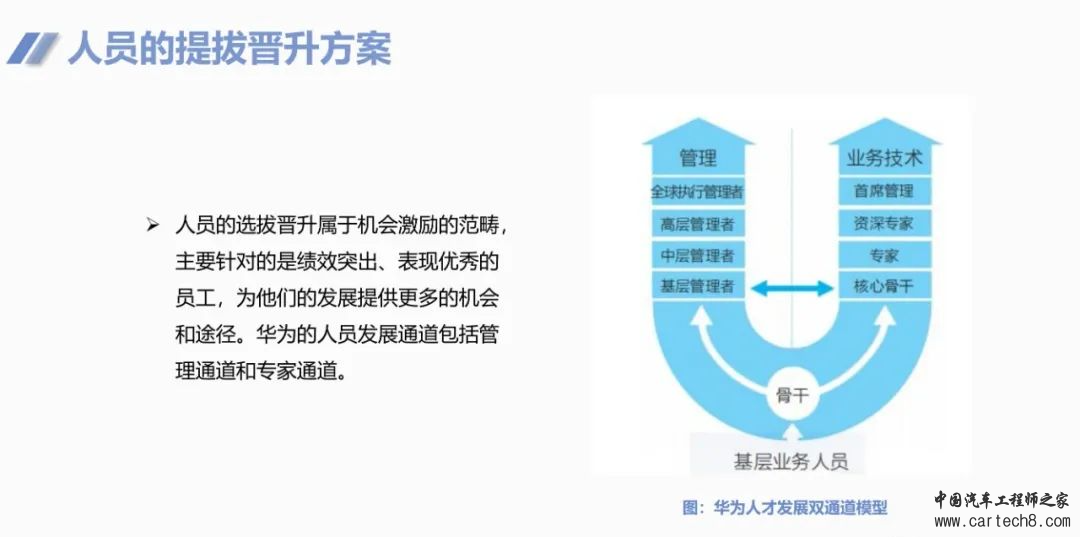 人员的提拔晋升方案

➢ 人员的选拔晋升属于机会激励的范畴，主要针对的是绩效突出、表现优秀的员工，为他们的发展提供更多的机会和途径。华为的人员发展通道包括管理通道和专家通道。

管理
全球执行管理者
高层管理者
中层管理者
基层管理者

业务技术
首席管理
资深专家
专家
核心骨干

骨干
基层业务人员

图：华为人才发展双通道模型

中国汽车工程师之家
www.cartech8.com